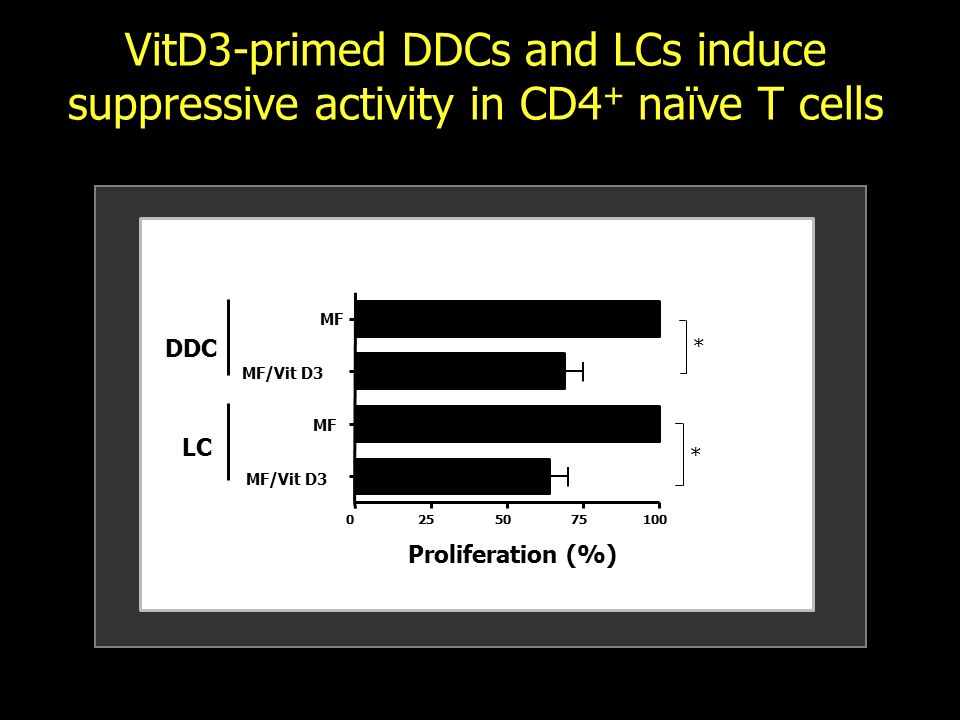 VitD3-primed DDCs and LCs induce suppressive activity in CD4$^+$ naïve T cells

DDC
MF
MF/Vit D3
*

LC
MF
MF/Vit D3
*

0
25
50
75
100
Proliferation (%)